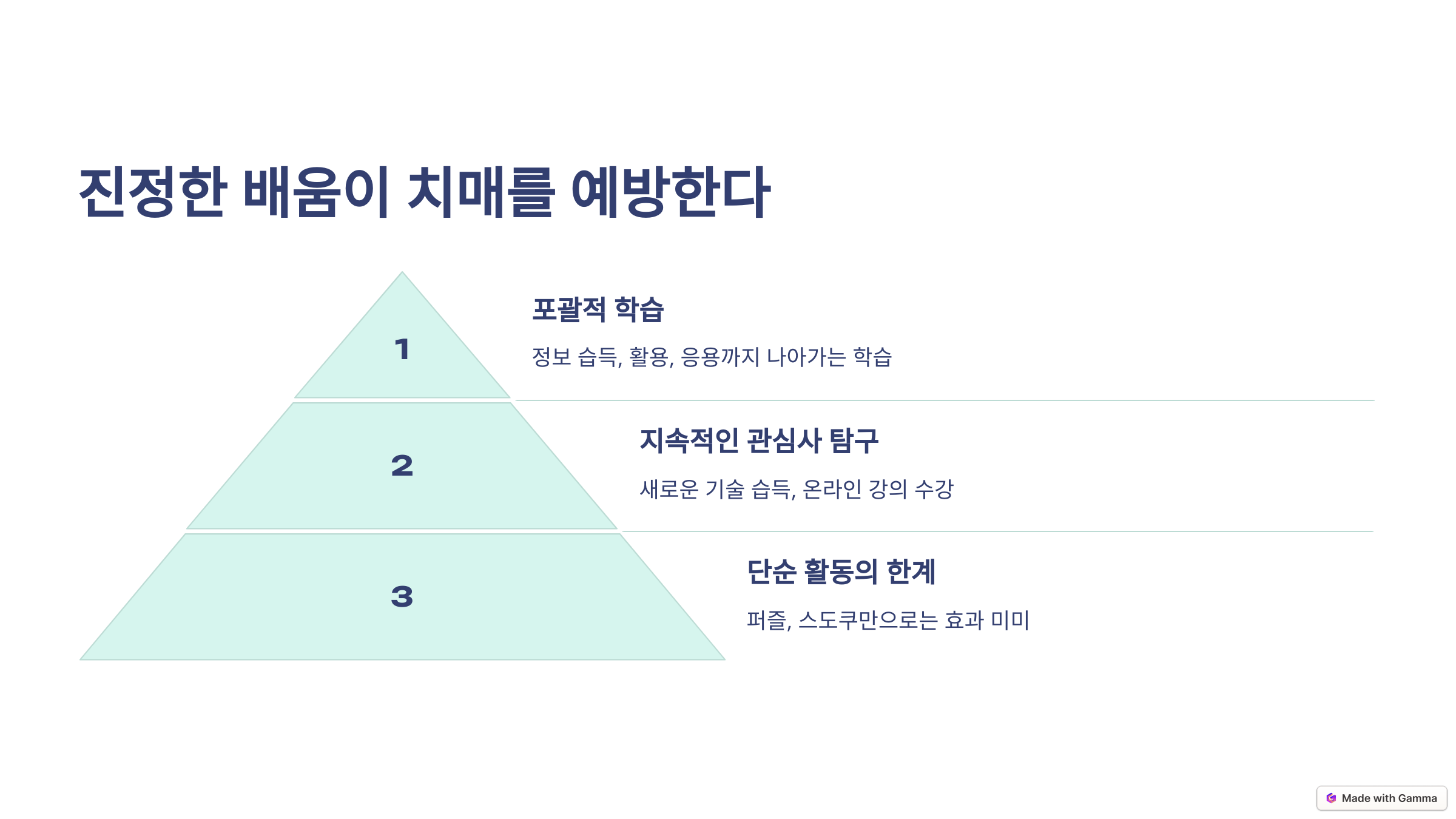 진정한 배움이 치매를 예방한다

1

포괄적 학습

정보 습득, 활용, 응용까지 나아가는 학습

2

지속적인 관심사 탐구

새로운 기술 습득, 온라인 강의 수강

3

단순 활동의 한계

퍼즐, 스도쿠만으로는 효과 미미

Made with Gamma